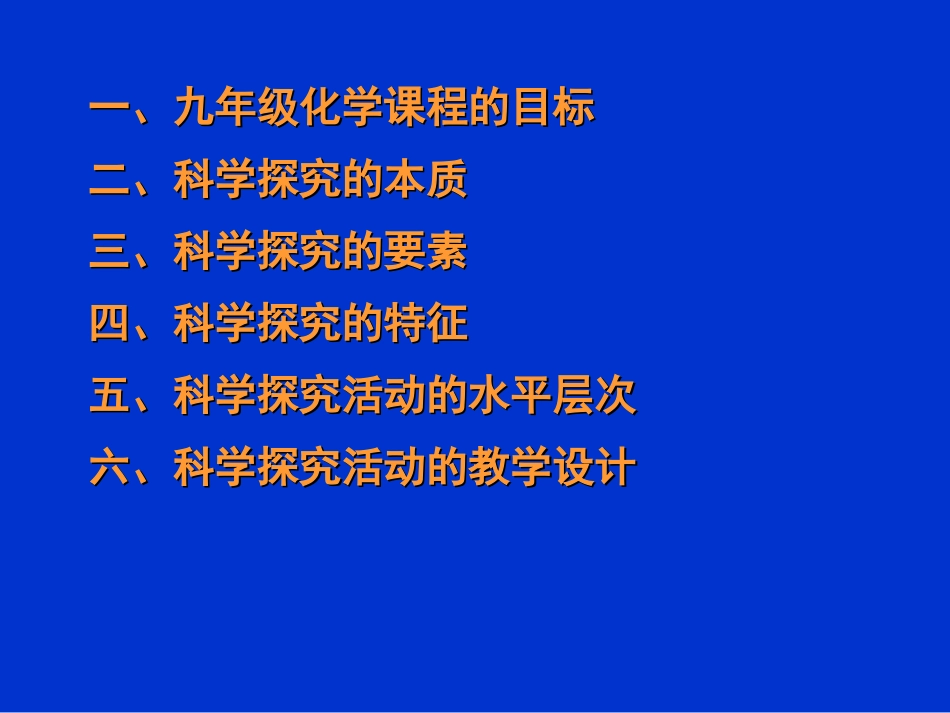 一、九年级化学课程的目标
二、科学探究的本质
三、科学探究的要素
四、科学探究的特征
五、科学探究活动的水平层次
六、科学探究活动的教学设计